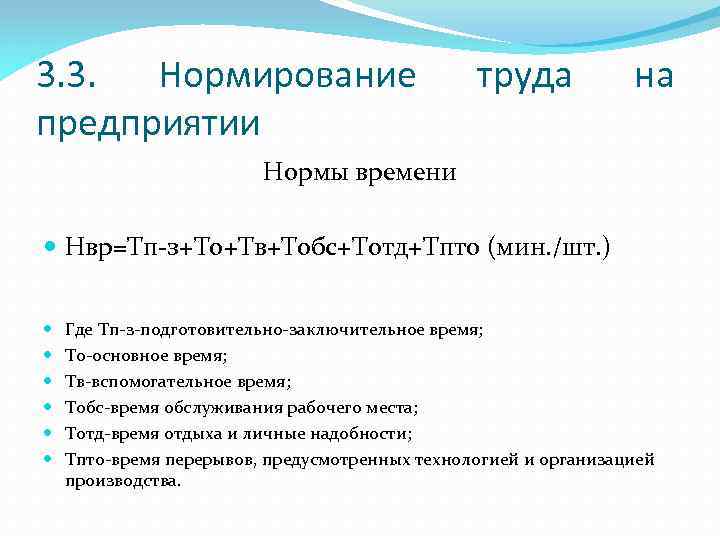 3.3. Нормирование труда на предприятии

Нормы времени

Нвр=Тп-з+То+Тв+Тобс+Тотд+Тпто (мин./шт.)

Где Тп-з-подготовительно-заключительное время;
То-основное время;
Тв-вспомогательное время;
Тобс-время обслуживания рабочего места;
Тотд-время отдыха и личные надобности;
Тпто-время перерывов, предусмотренных технологией и организацией производства.